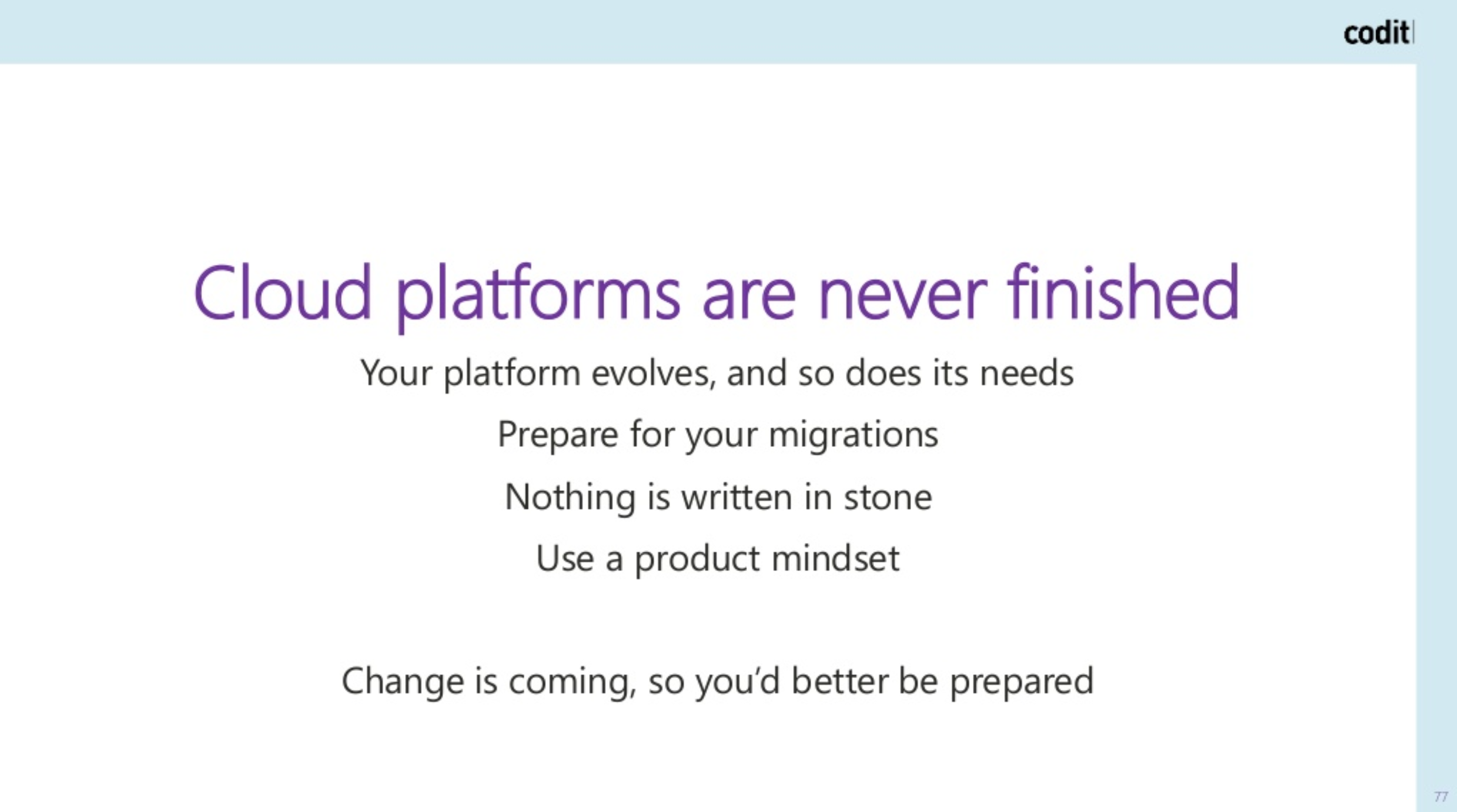 codit

Cloud platforms are never finished

Your platform evolves, and so does its needs

Prepare for your migrations

Nothing is written in stone

Use a product mindset

Change is coming, so you'd better be prepared

77